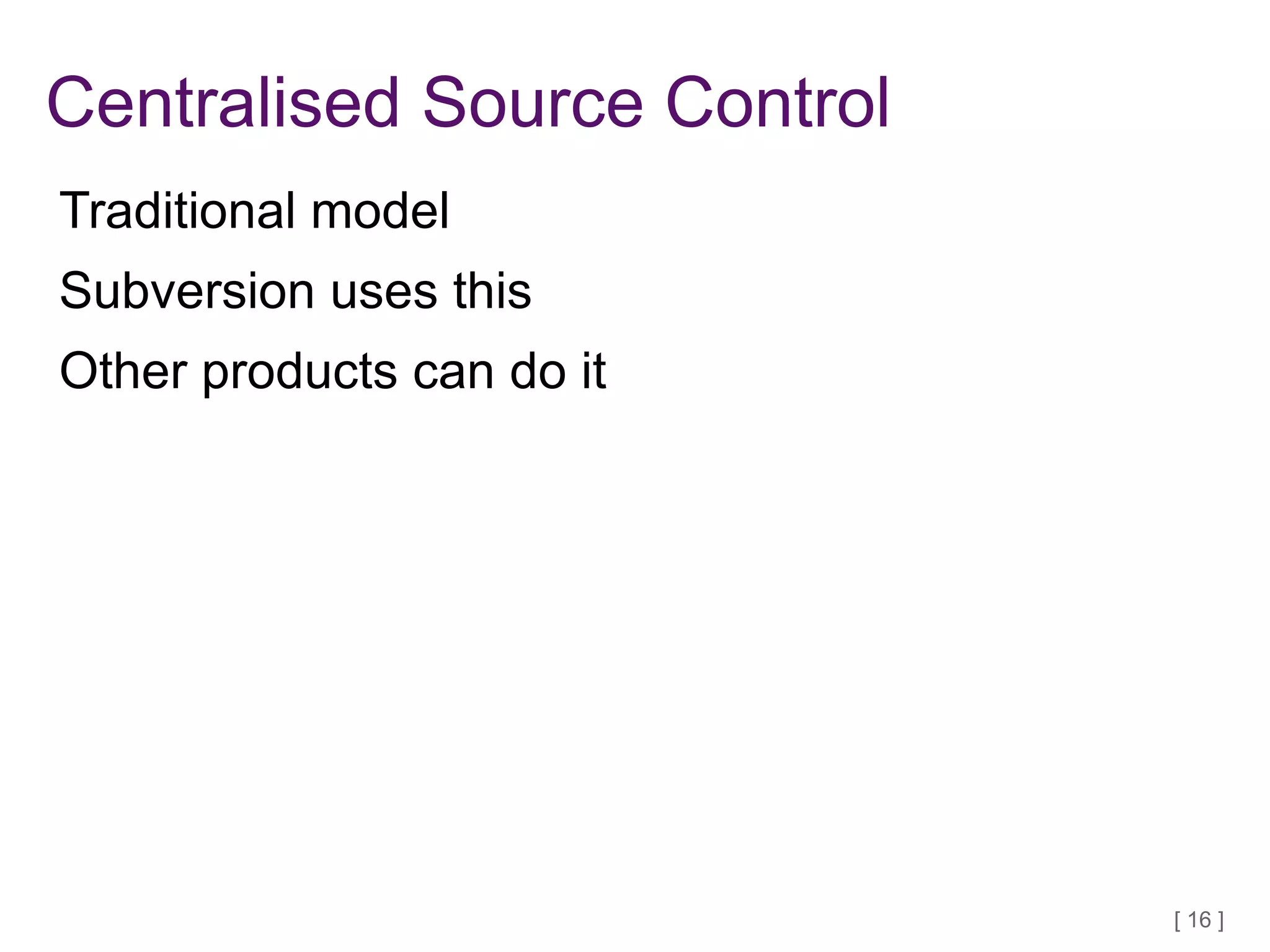 Centralised Source Control

Traditional model

Subversion uses this

Other products can do it

[ 16 ]